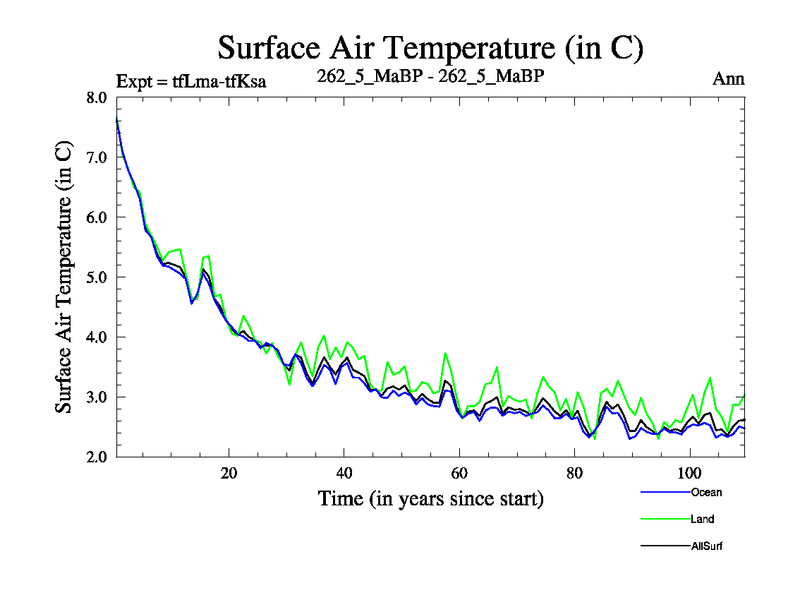 Surface Air Temperature (in C)

Expt = tfLma-tfKsa

262_5_MaBP - 262_5_MaBP

Ann

Surface Air Temperature (in C)

8.0
7.0
6.0
5.0
4.0
3.0
2.0

20
40
60
80
100

Time (in years since start)

Ocean
Land
AllSurf